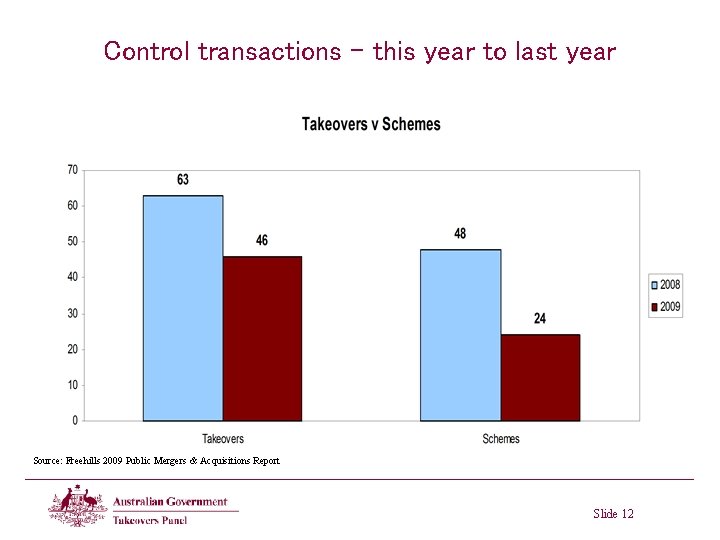 Control transactions – this year to last year

Takeovers v Schemes

70
60
50
40
30
20
10
0

63
46
48
24

Takeovers
Schemes

2008
2009

Source: Freehills 2009 Public Mergers & Acquisitions Report

Australian Government
Takeovers Panel

Slide 12